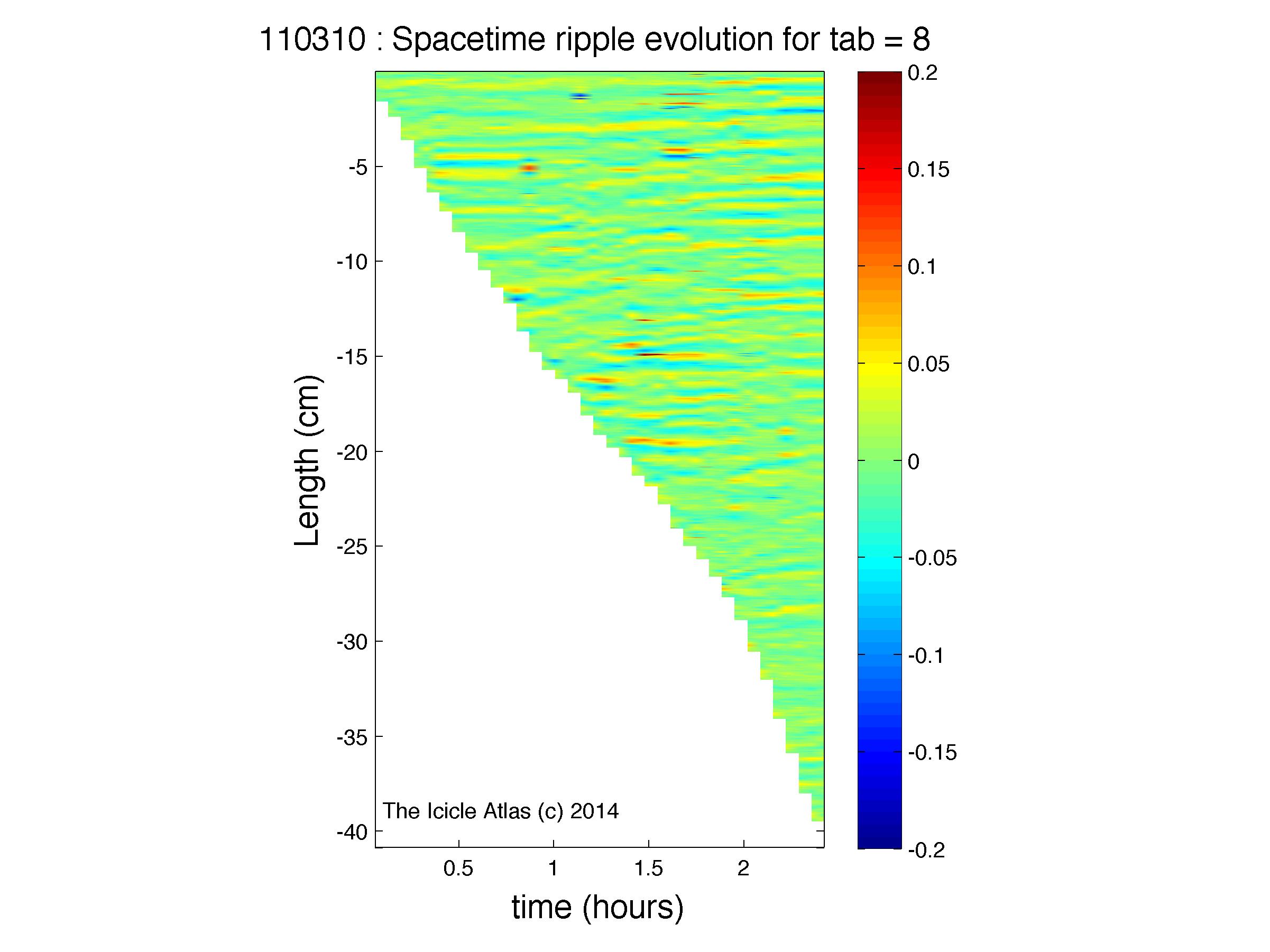 110310 : Spacetime ripple evolution for tab = 8

Length (cm)

-5
-10
-15
-20
-25
-30
-35
-40

The Icicle Atlas (c) 2014

0.5
1
1.5
2

time (hours)

0.2
0.15
0.1
0.05
0
-0.05
-0.1
-0.15
-0.2